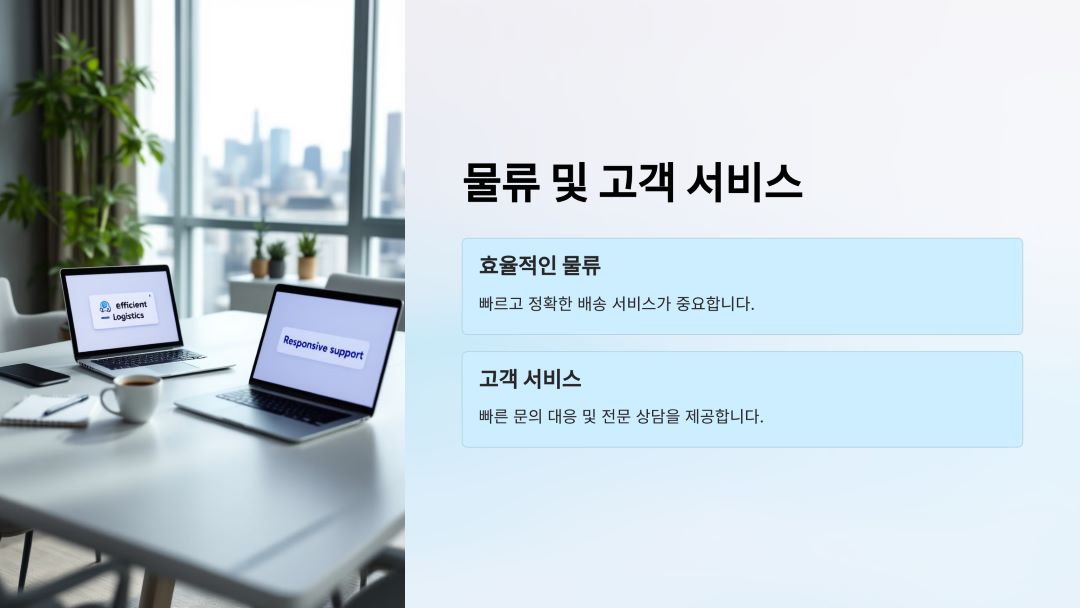 efficient
Logistics

Responsive support

물류 및 고객 서비스

효율적인 물류

빠르고 정확한 배송 서비스가 중요합니다.

고객 서비스

빠른 문의 대응 및 전문 상담을 제공합니다.